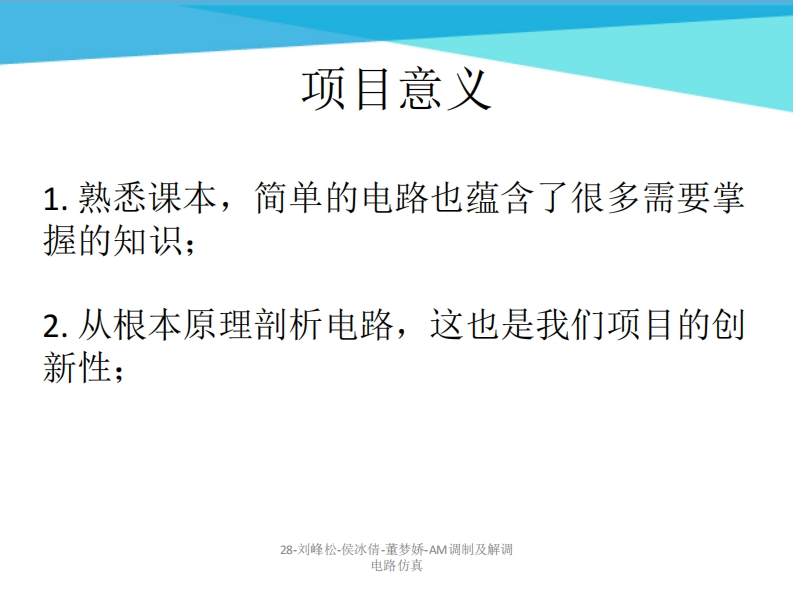 项目意义

1. 熟悉课本，简单的电路也蕴含了很多需要掌握的知识；

2. 从根本原理剖析电路，这也是我们项目的创新性；

28-刘峰松-侯冰倩-董梦娇-AM调制及解调电路仿真